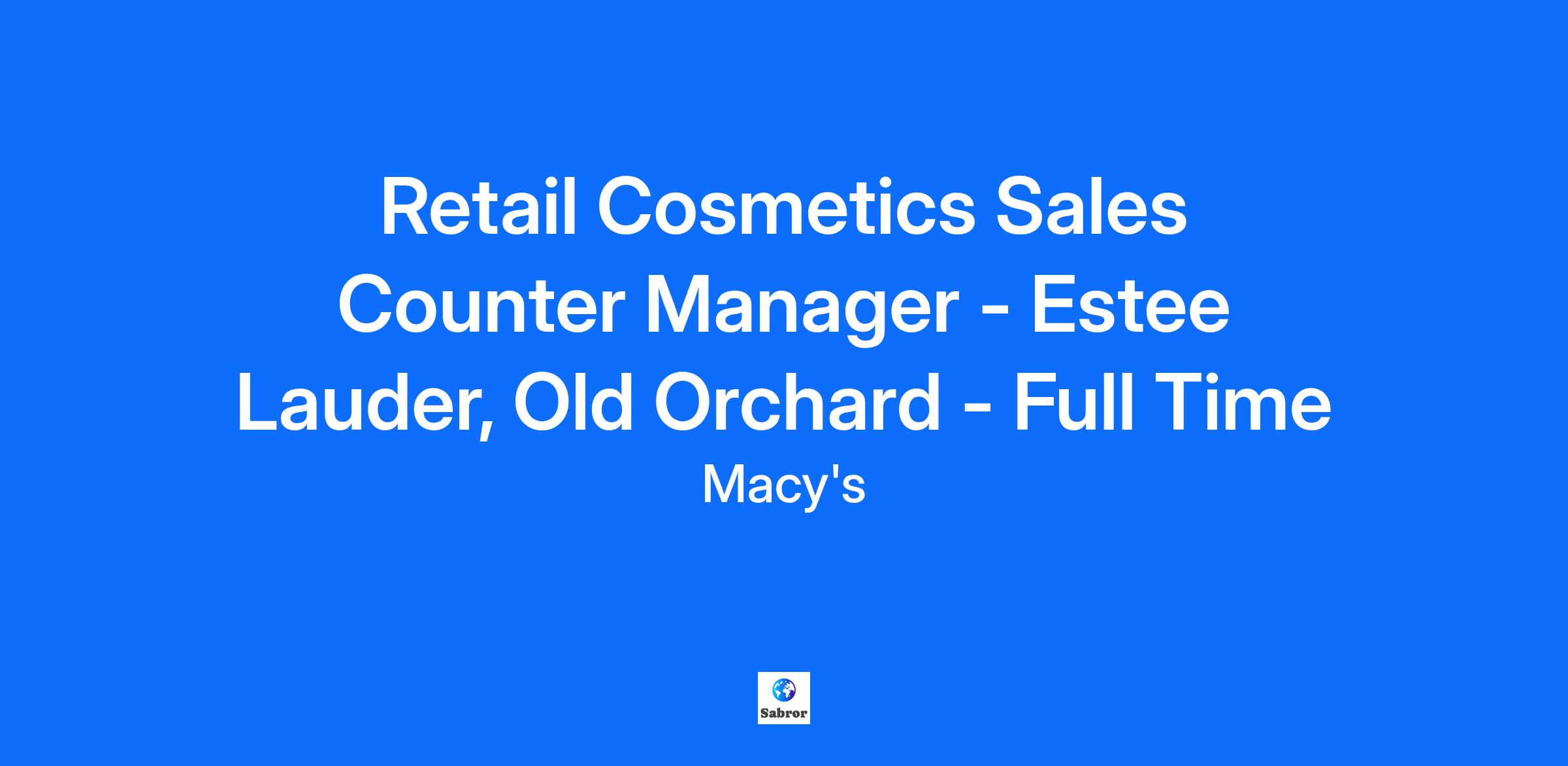 Retail Cosmetics Sales Counter Manager - Estee Lauder, Old Orchard - Full Time

Macy's

Sabror